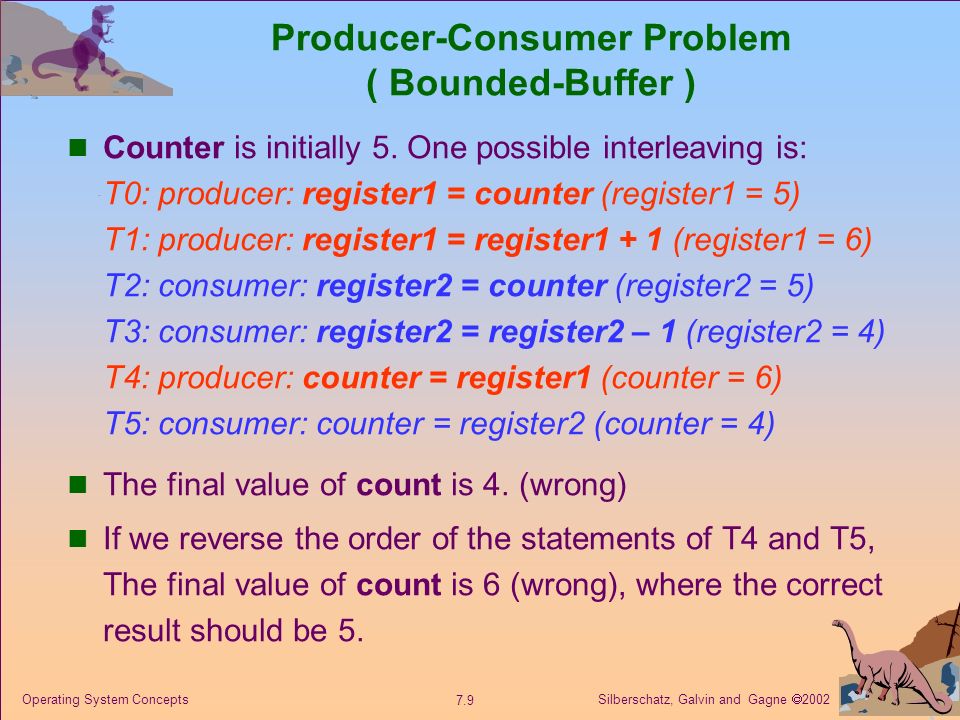 Producer-Consumer Problem
( Bounded-Buffer )

Counter is initially 5. One possible interleaving is:
T0: producer: register1 = counter (register1 = 5)
T1: producer: register1 = register1 + 1 (register1 = 6)
T2: consumer: register2 = counter (register2 = 5)
T3: consumer: register2 = register2 – 1 (register2 = 4)
T4: producer: counter = register1 (counter = 6)
T5: consumer: counter = register2 (counter = 4)

The final value of count is 4. (wrong)

If we reverse the order of the statements of T4 and T5, The final value of count is 6 (wrong), where the correct result should be 5.

Operating System Concepts 7.9 Silberschatz, Galvin and Gagne ©2002